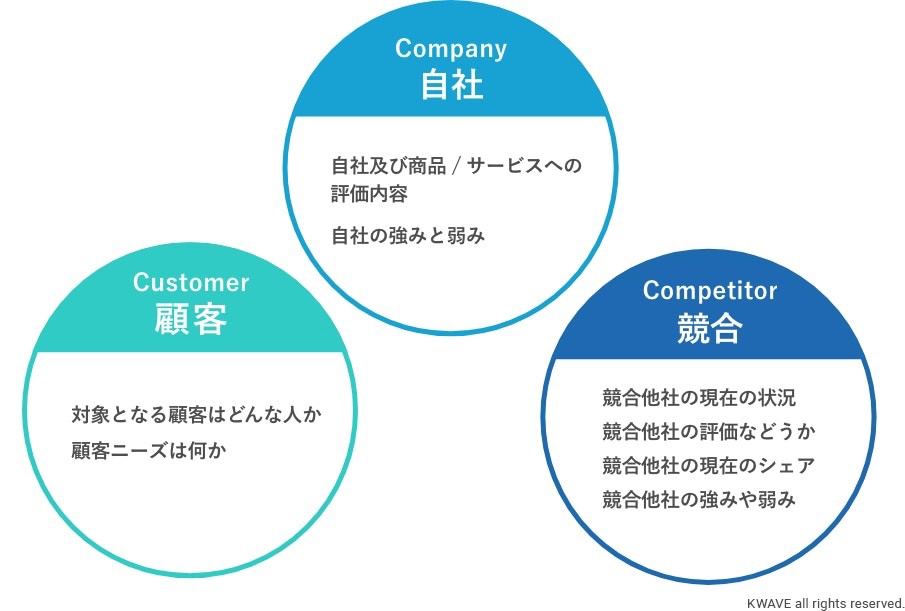 Company
自社

自社及び商品 / サービスへの評価内容

自社の強みと弱み

Customer
顧客

対象となる顧客はどんな人か

顧客ニーズは何か

Competitor
競合

競合他社の現在の状況

競合他社の評価などうか

競合他社の現在のシェア

競合他社の強みや弱み

KWAVE all rights reserved.